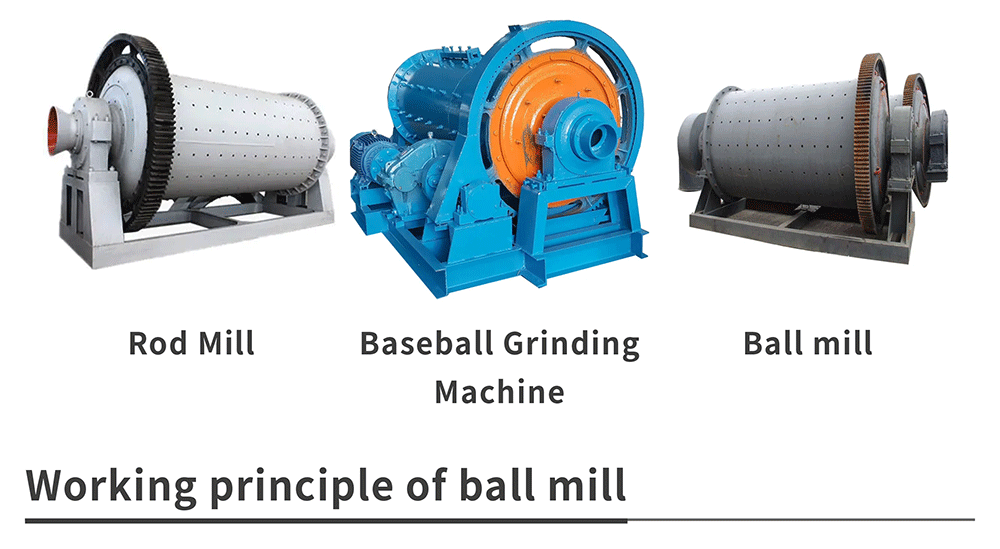 Rod Mill

Baseball Grinding Machine

Ball mill

Working principle of ball mill